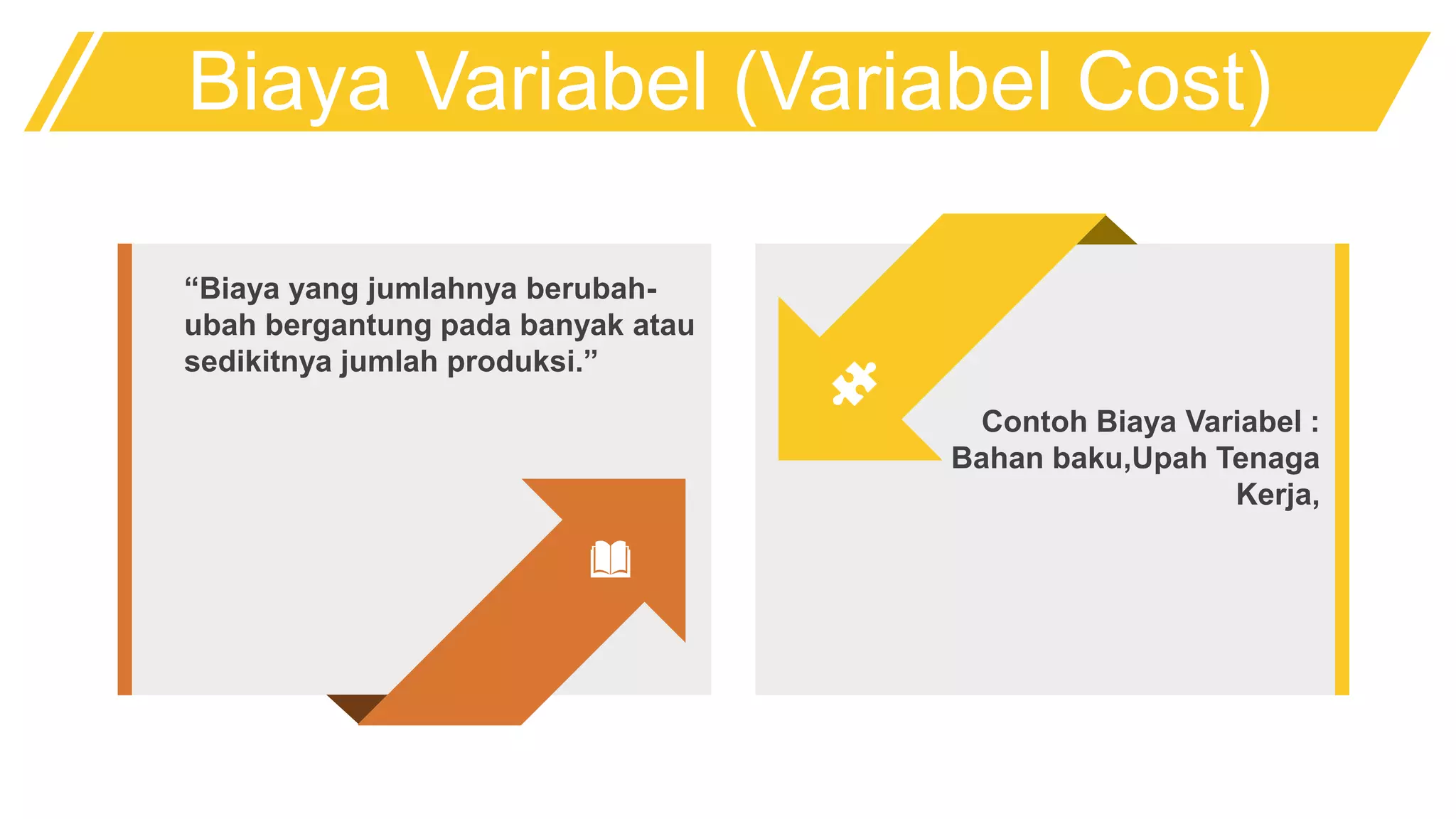 Biaya Variabel (Variabel Cost)

“Biaya yang jumlahnya berubah-ubah bergantung pada banyak atau sedikitnya jumlah produksi.”

Contoh Biaya Variabel : Bahan baku,Upah Tenaga Kerja,